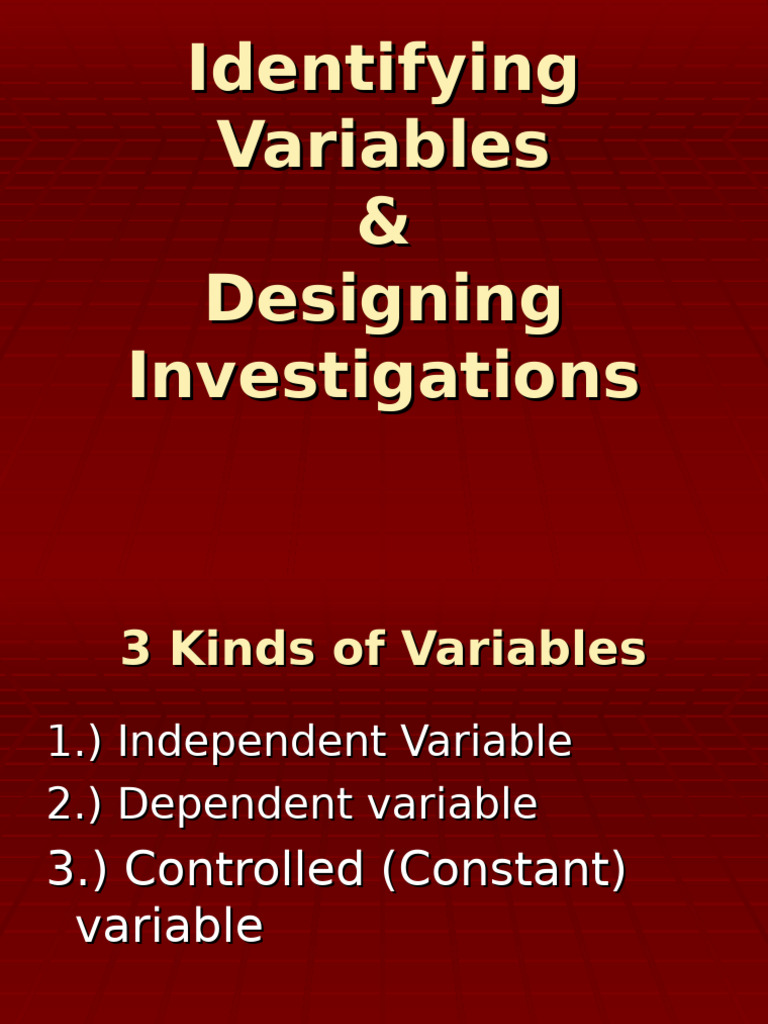 Identifying Variables & Designing Investigations

3 Kinds of Variables

1.) Independent Variable
2.) Dependent variable
3.) Controlled (Constant) variable